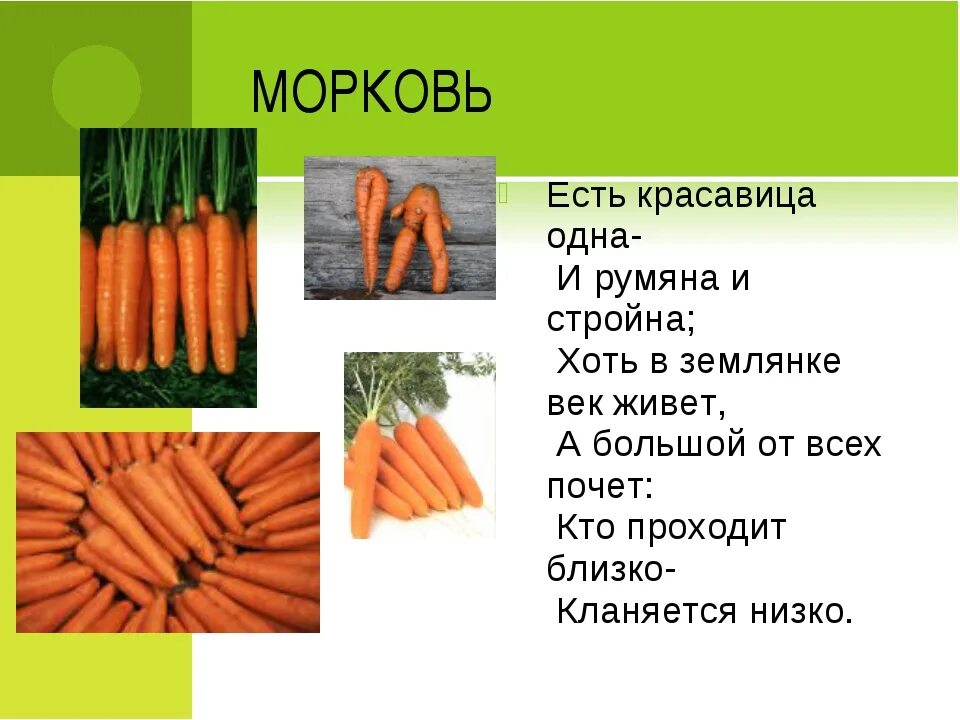 МОРКОВЬ

Есть красавица одна-
И румяна и стройна;
Хоть в землянке век живет,
А большой от всех почет:
Кто проходит близко-
Кланяется низко.